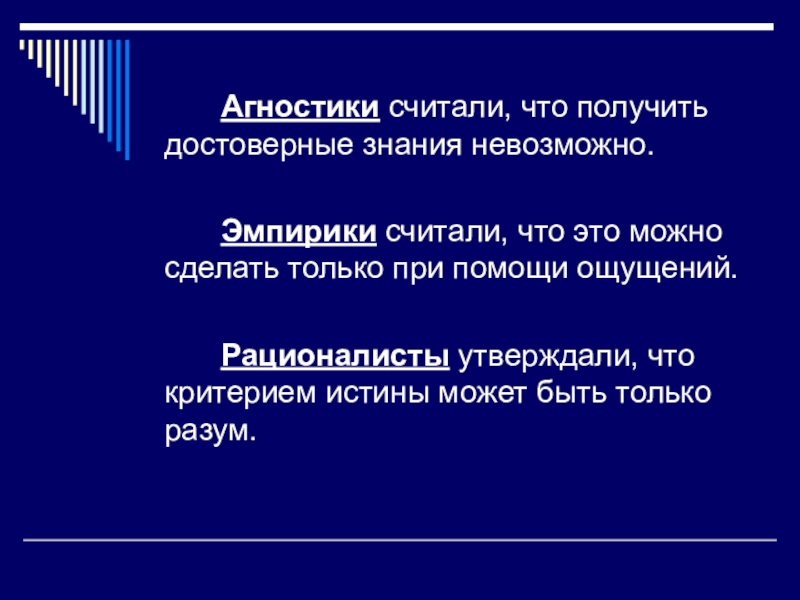 Агностики считали, что получить достоверные знания невозможно.

Эмпирики считали, что это можно сделать только при помощи ощущений.

Рационалисты утверждали, что критерием истины может быть только разум.